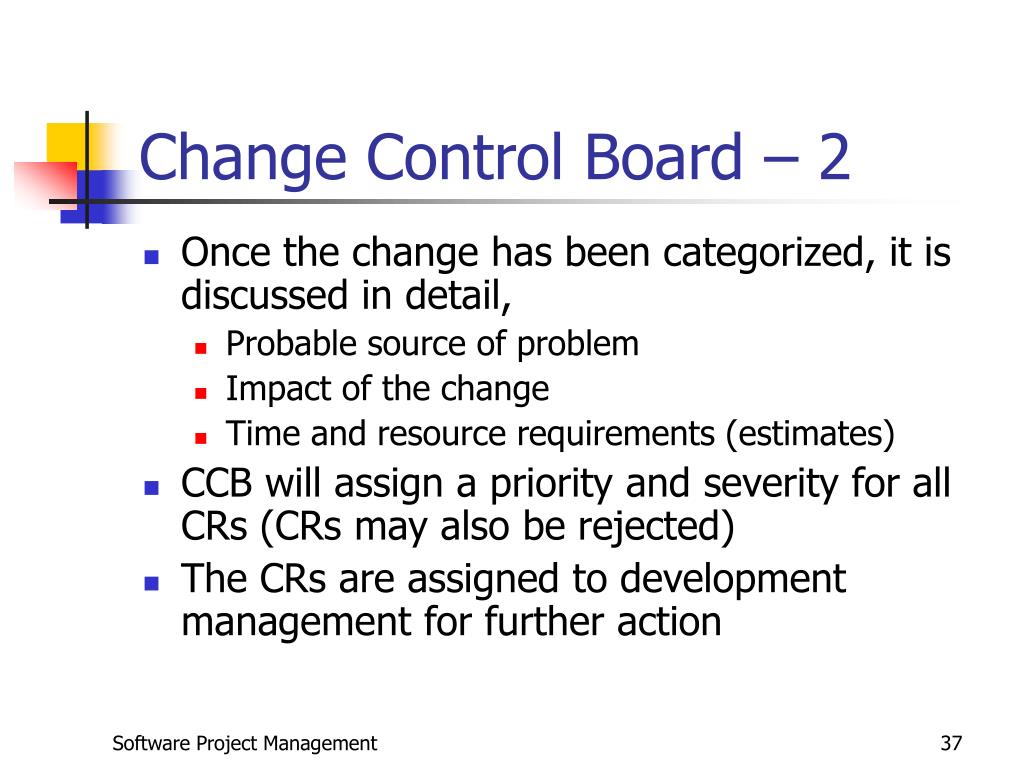 Change Control Board – 2

- Once the change has been categorized, it is discussed in detail,
  - Probable source of problem
  - Impact of the change
  - Time and resource requirements (estimates)
- CCB will assign a priority and severity for all CRs (CRs may also be rejected)
- The CRs are assigned to development management for further action

Software Project Management

37